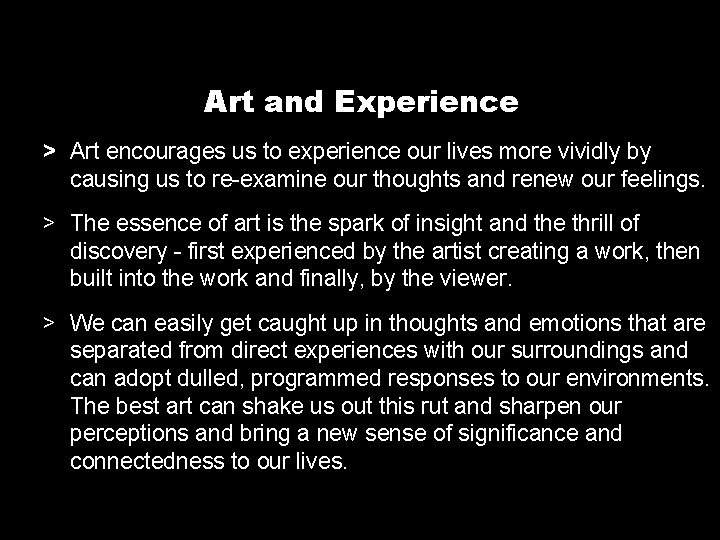 Art and Experience

> Art encourages us to experience our lives more vividly by causing us to re-examine our thoughts and renew our feelings.

> The essence of art is the spark of insight and the thrill of discovery - first experienced by the artist creating a work, then built into the work and finally, by the viewer.

> We can easily get caught up in thoughts and emotions that are separated from direct experiences with our surroundings and can adopt dulled, programmed responses to our environments. The best art can shake us out this rut and sharpen our perceptions and bring a new sense of significance and connectedness to our lives.